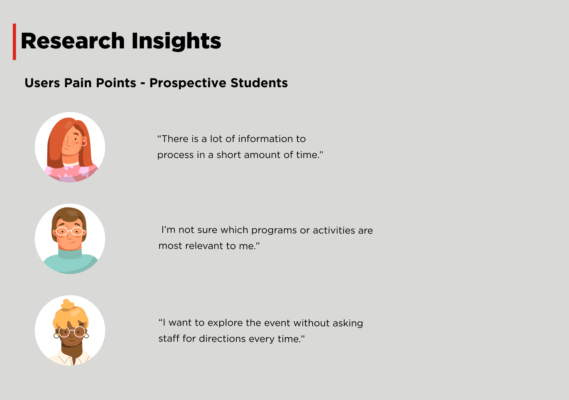 Research Insights

Users Pain Points - Prospective Students

"There is a lot of information to process in a short amount of time."

I'm not sure which programs or activities are most relevant to me."

"I want to explore the event without asking staff for directions every time."